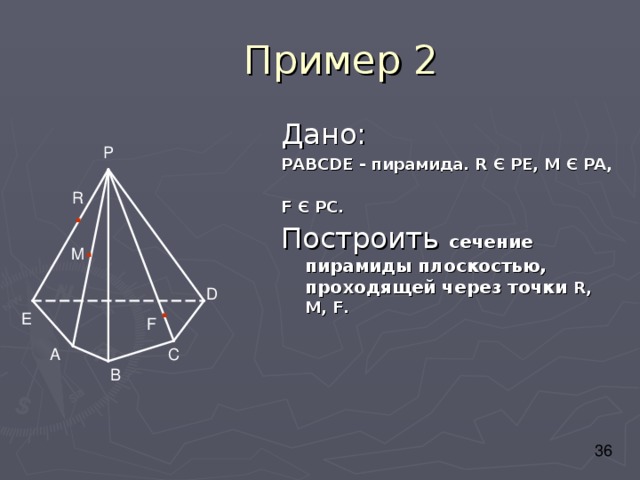 Пример 2

Дано:

PABCDE – пирамида. R Є PE, M Є PA,

F Є PC.

Построить сечение пирамиды плоскостью, проходящей через точки R, M, F.

P
R
M
E
D
F
A
C
B

36